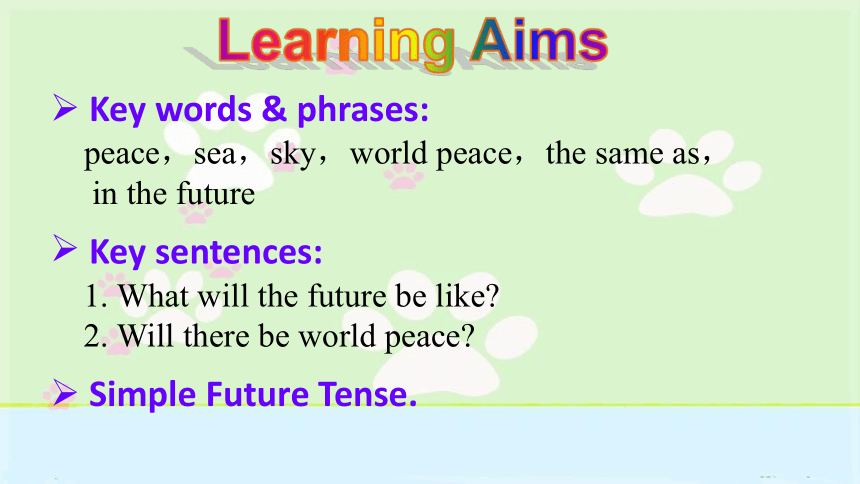 Learning Aims

➢ Key words & phrases:
peace，sea，sky，world peace，the same as，in the future

➢ Key sentences:
1. What will the future be like?
2. Will there be world peace?

➢ Simple Future Tense.